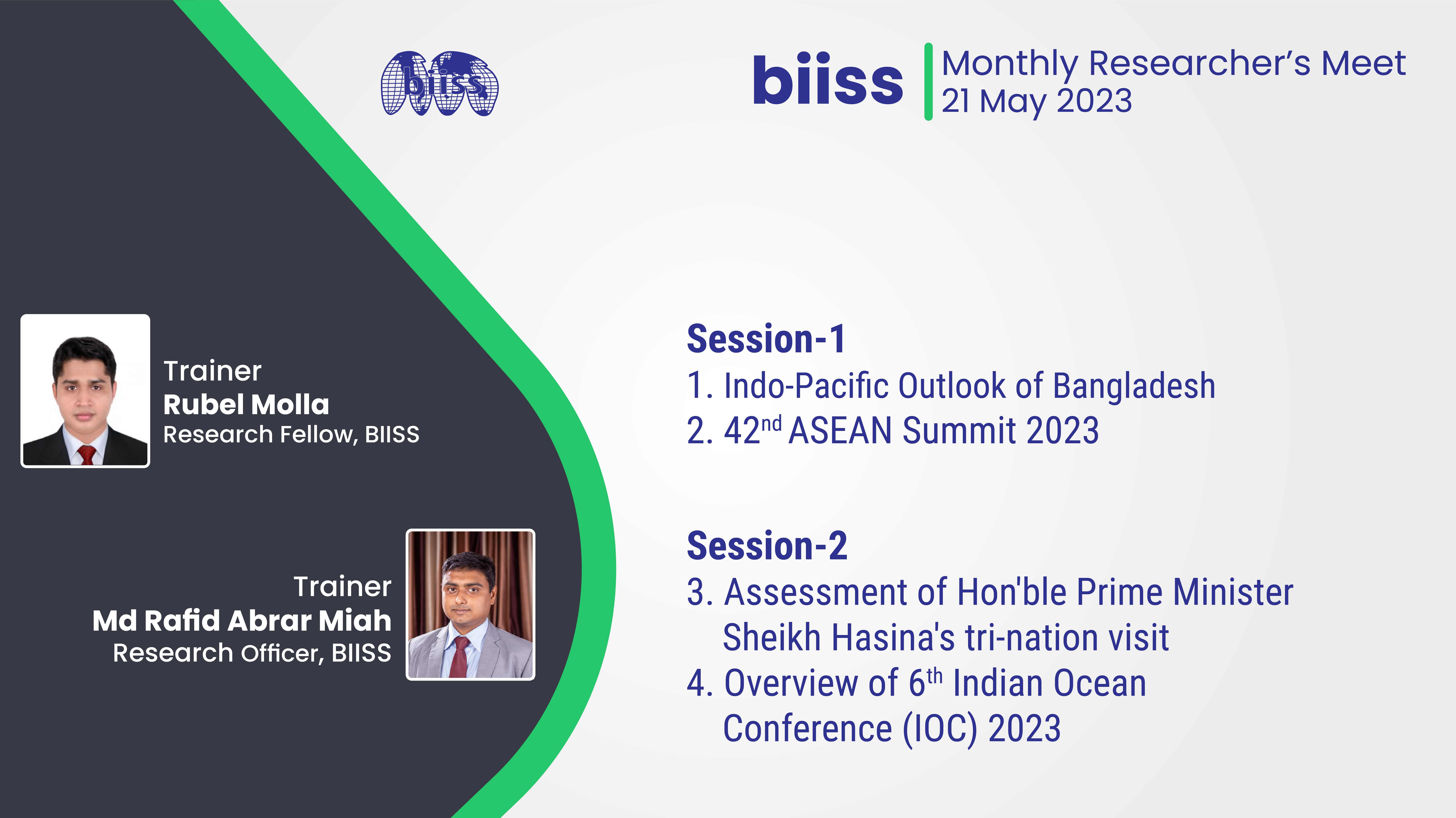 biiss

biiss
Monthly Researcher's Meet
21 May 2023

Trainer
Rubel Molla
Research Fellow, BIISS

Trainer
Md Rafid Abrar Miah
Research Officer, BIISS

Session-1
1. Indo-Pacific Outlook of Bangladesh
2. 42$^{nd}$ ASEAN Summit 2023

Session-2
3. Assessment of Hon'ble Prime Minister Sheikh Hasina's tri-nation visit
4. Overview of 6$^{th}$ Indian Ocean Conference (IOC) 2023